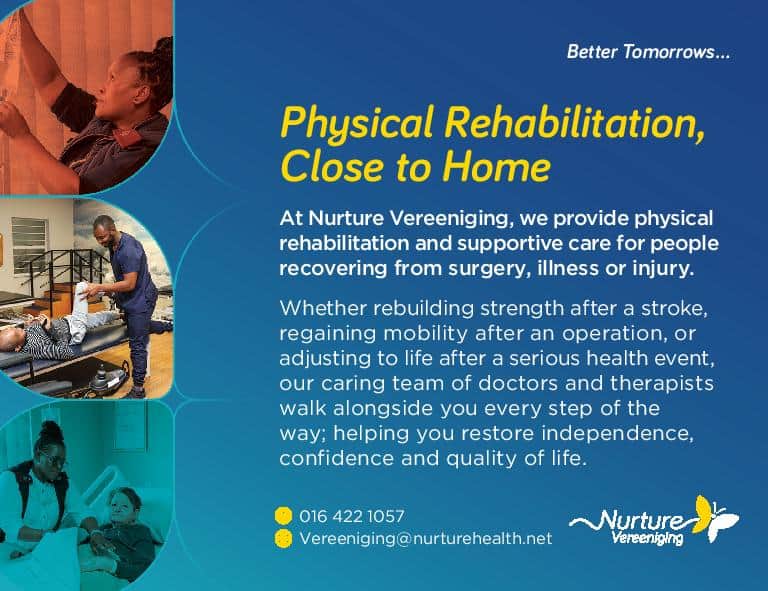 Better Tomorrows...

Physical Rehabilitation, Close to Home

At Nurture Vereeniging, we provide physical rehabilitation and supportive care for people recovering from surgery, illness or injury.

Whether rebuilding strength after a stroke, regaining mobility after an operation, or adjusting to life after a serious health event, our caring team of doctors and therapists walk alongside you every step of the way; helping you restore independence, confidence and quality of life.

016 422 1057
Vereeniging@nurturehealth.net

Nurture Vereeniging